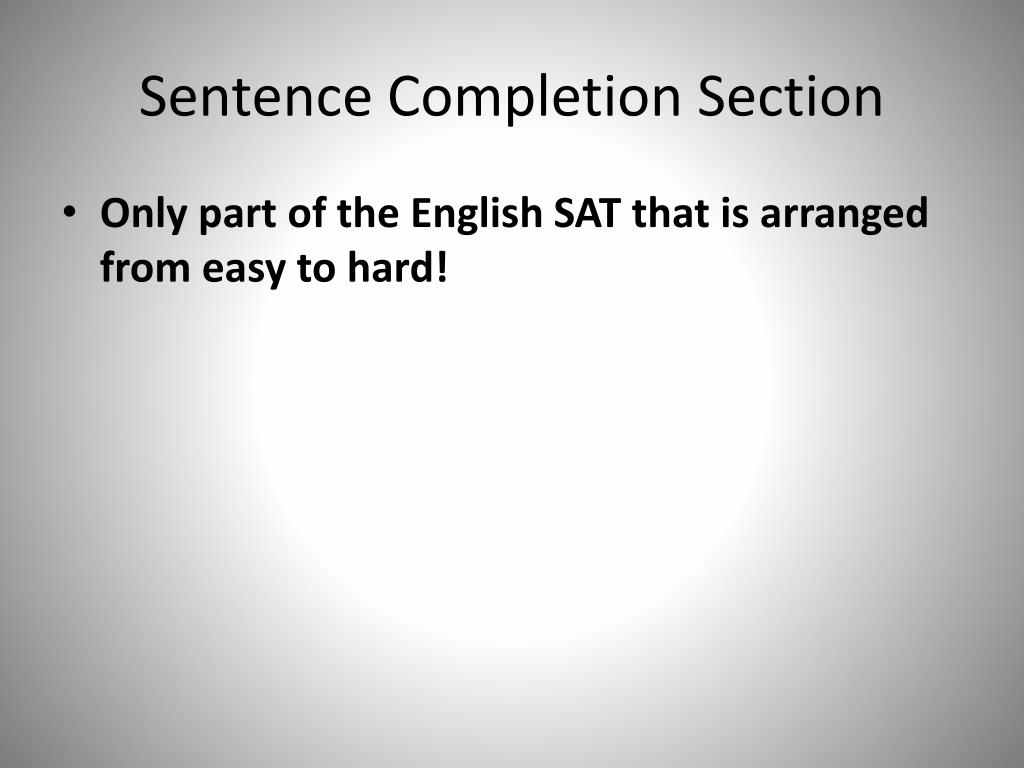 Sentence Completion Section

• Only part of the English SAT that is arranged from easy to hard!